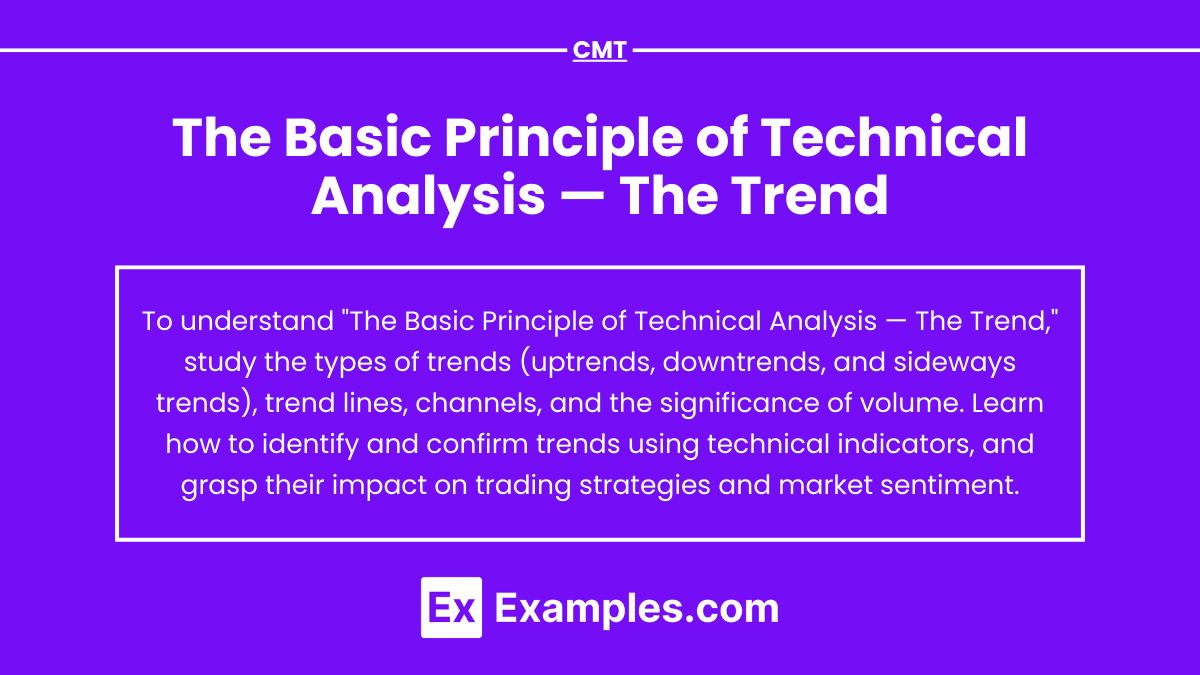 CMT

The Basic Principle of Technical Analysis — The Trend

To understand "The Basic Principle of Technical Analysis — The Trend," study the types of trends (uptrends, downtrends, and sideways trends), trend lines, channels, and the significance of volume. Learn how to identify and confirm trends using technical indicators, and grasp their impact on trading strategies and market sentiment.

Ex Examples.com